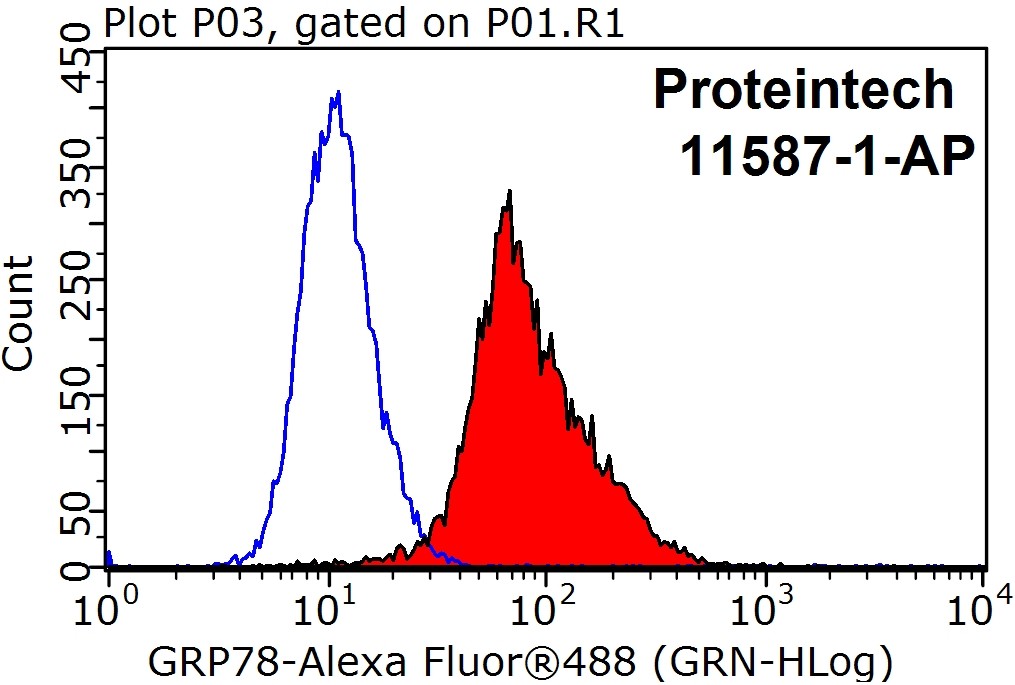 Plot P03, gated on P01.R1

Proteintech
11587-1-AP

Count

450
350
250
150
50
0

$10^0$ $10^1$ $10^2$ $10^3$ $10^4$

GRP78-Alexa Fluor®488 (GRN-HLog)